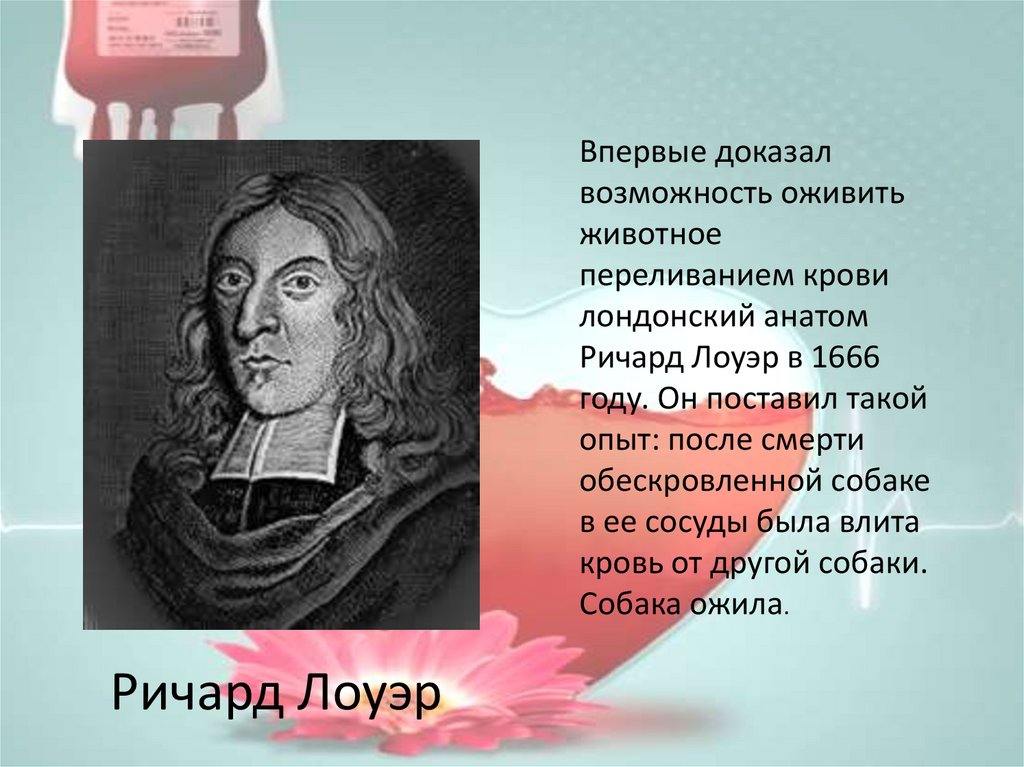 Впервые доказал возможность оживить животное переливанием крови лондонский анатом Ричард Лоуэр в 1666 году. Он поставил такой опыт: после смерти обескровленной собаке в ее сосуды была влита кровь от другой собаки. Собака ожила.

Ричард Лоуэр